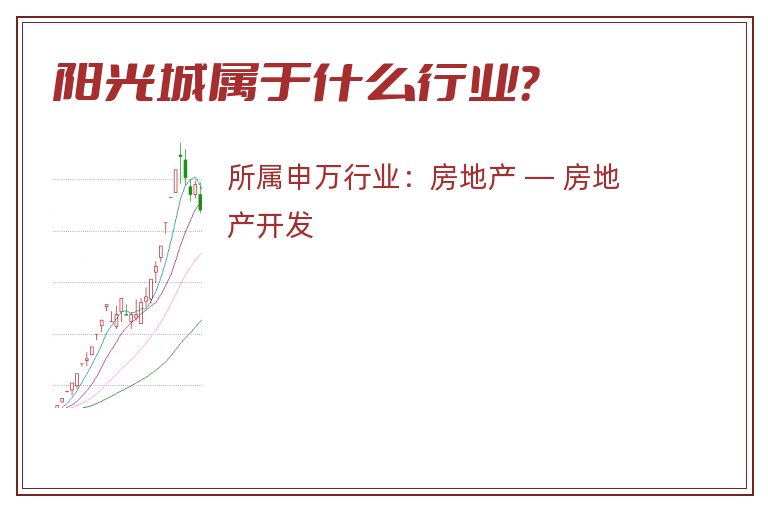 阳光城属于什么行业?

所属申万行业：房地产 — 房地产开发